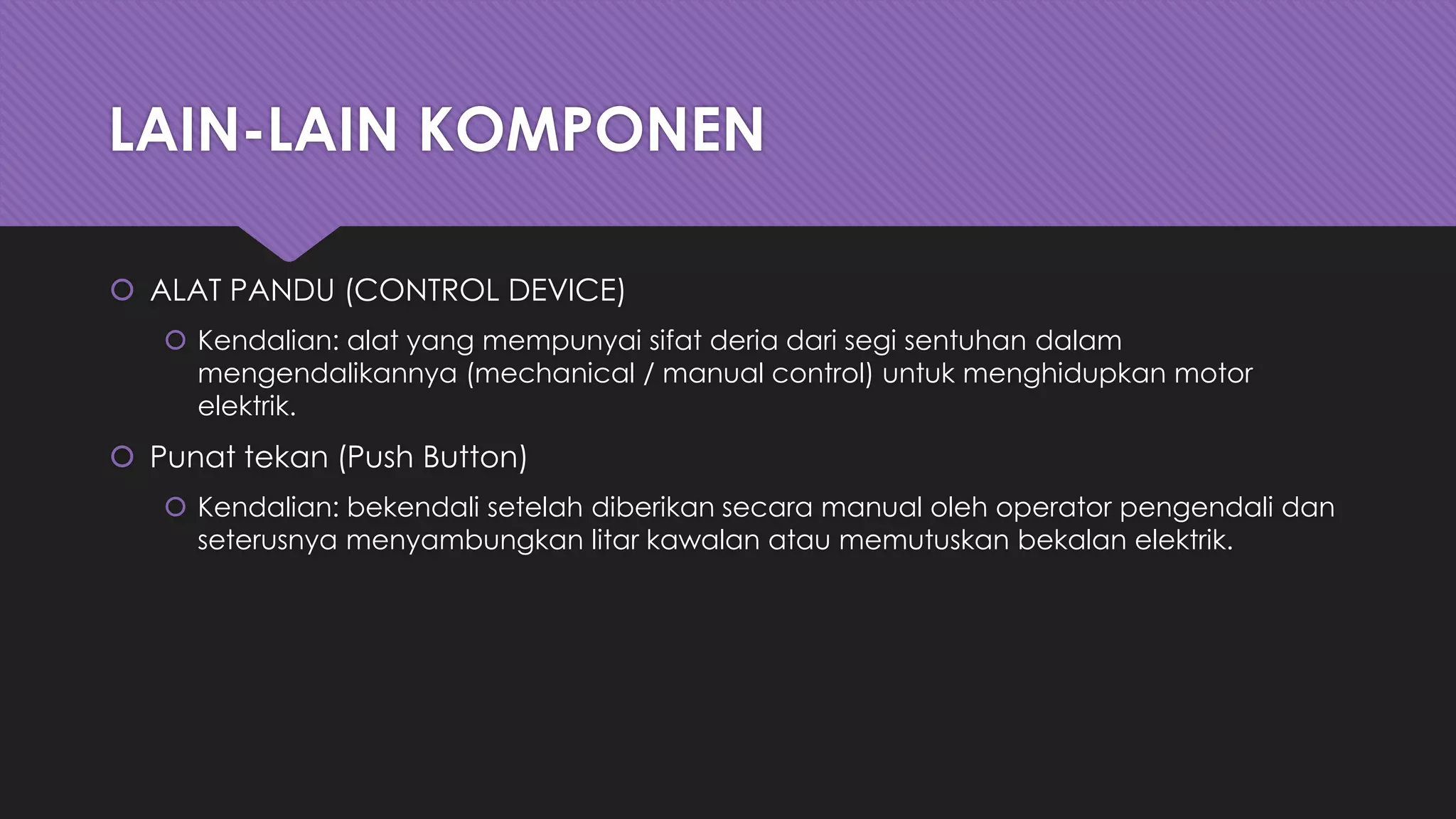 LAIN-LAIN KOMPONEN

ALAT PANDU (CONTROL DEVICE)

Kendalian: alat yang mempunyai sifat deria dari segi sentuhan dalam mengendalikannya (mechanical / manual control) untuk menghidupkan motor elektrik.

Punat tekan (Push Button)

Kendalian: bekendali setelah diberikan secara manual oleh operator pengendali dan seterusnya menyambungkan litar kawalan atau memutuskan bekalan elektrik.